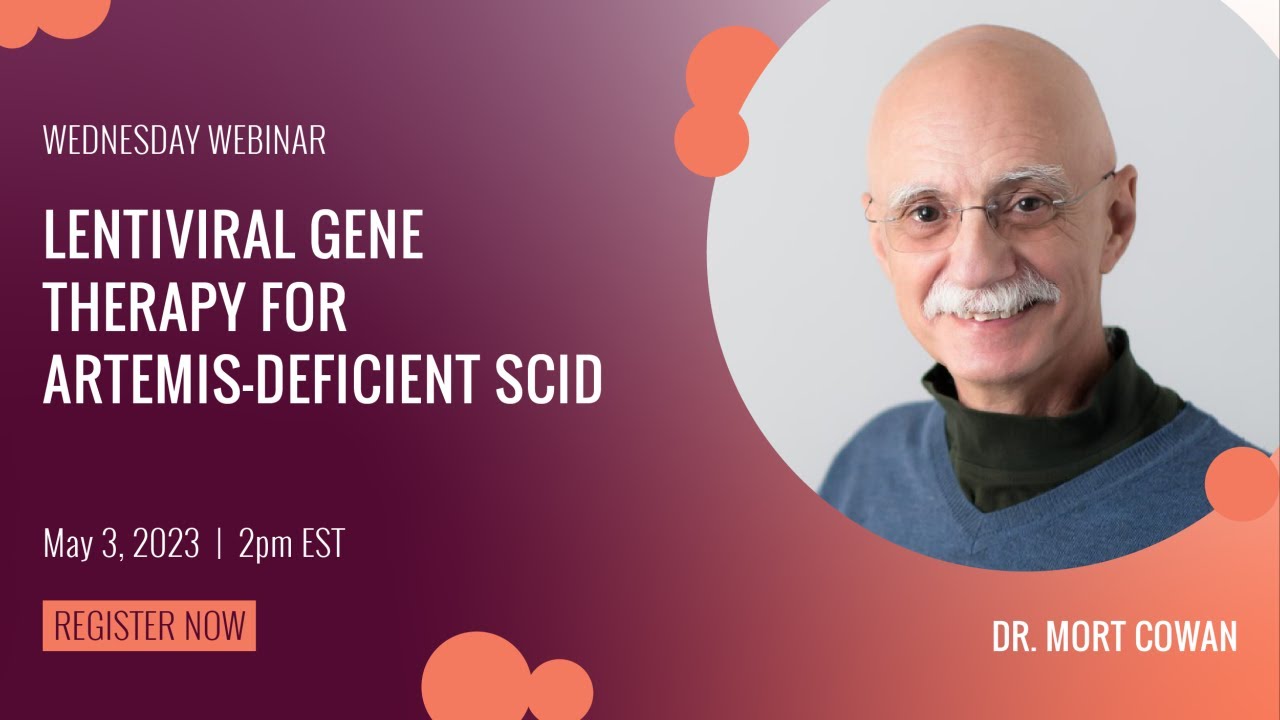 WEDNESDAY WEBINAR

LENTIVIRAL GENE THERAPY FOR ARTEMIS-DEFICIENT SCID

May 3, 2023 | 2pm EST

REGISTER NOW

DR. MORT COWAN